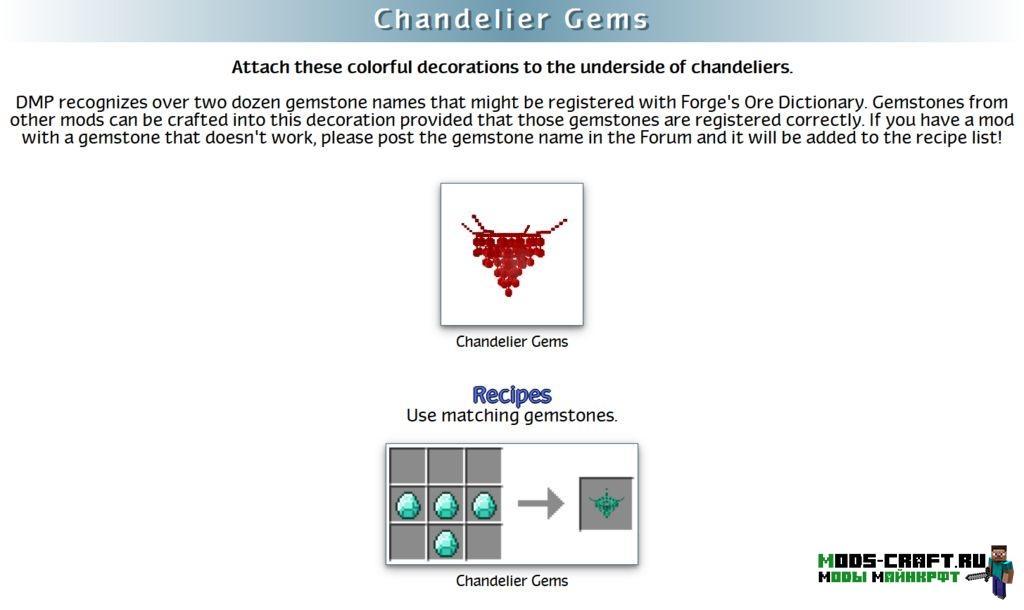 Chandelier Gems

Attach these colorful decorations to the underside of chandeliers.

DMP recognizes over two dozen gemstone names that might be registered with Forge's Ore Dictionary. Gemstones from other mods can be crafted into this decoration provided that those gemstones are registered correctly. If you have a mod with a gemstone that doesn't work, please post the gemstone name in the Forum and it will be added to the recipe list!

Chandelier Gems

Recipes
Use matching gemstones.

Chandelier Gems

MODS-CRAFT.RU
МОДЫ МАЙНКРФТ